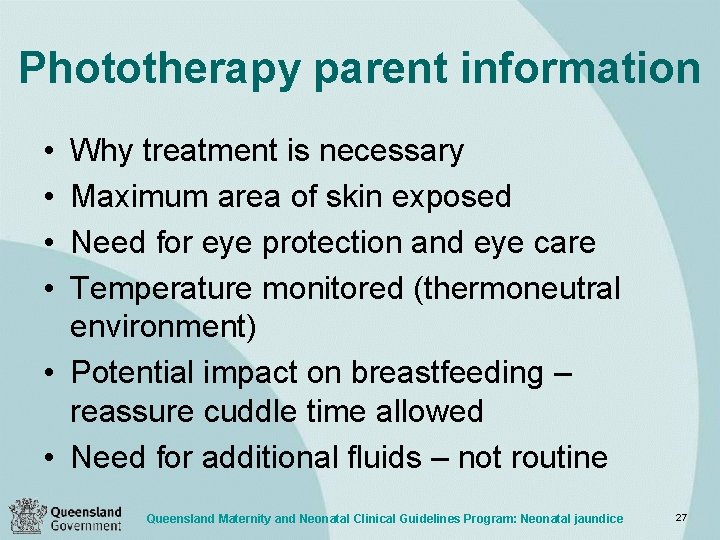 Phototherapy parent information

• Why treatment is necessary
• Maximum area of skin exposed
• Need for eye protection and eye care
• Temperature monitored (thermoneutral environment)
• Potential impact on breastfeeding – reassure cuddle time allowed
• Need for additional fluids – not routine

Queensland Government

Queensland Maternity and Neonatal Clinical Guidelines Program: Neonatal jaundice

27